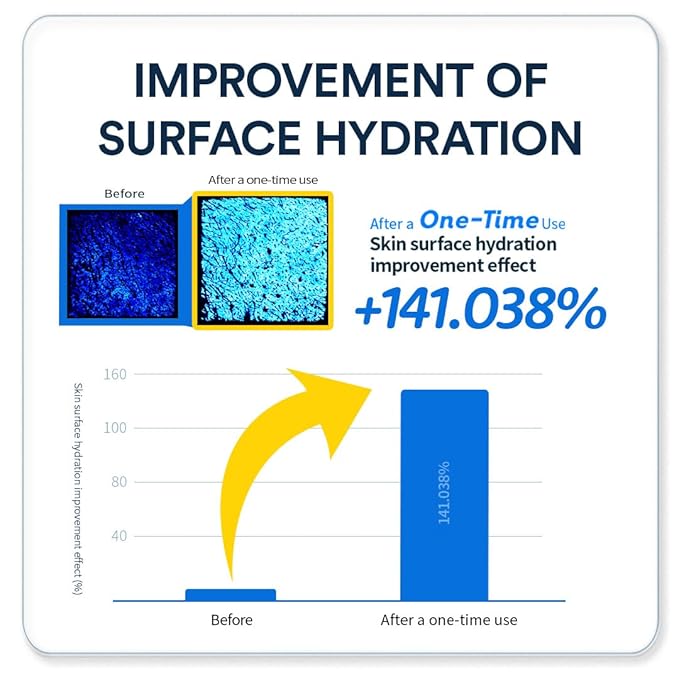 IMPROVEMENT OF SURFACE HYDRATION

Before

After a one-time use

After a One-Time Use
Skin surface hydration improvement effect
+141.038%

Skin surface hydration improvement effect (%)

160
100
80
40

141.038%

Before
After a one-time use